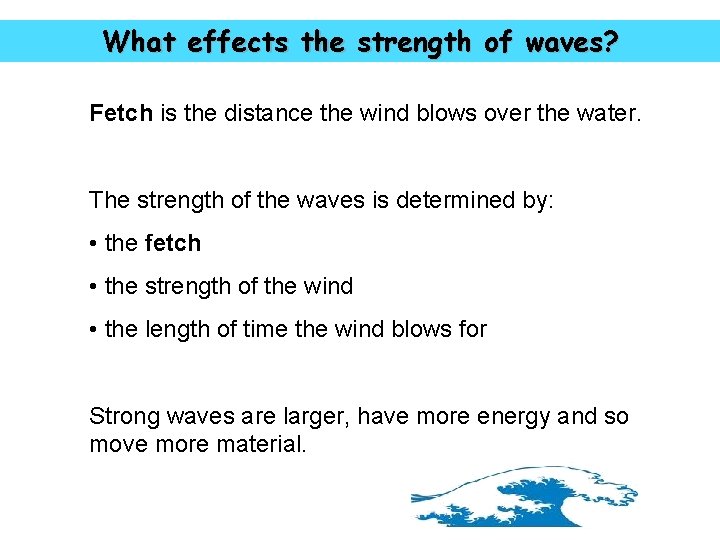 What effects the strength of waves?

Fetch is the distance the wind blows over the water.

The strength of the waves is determined by:

• the fetch

• the strength of the wind

• the length of time the wind blows for

Strong waves are larger, have more energy and so move more material.